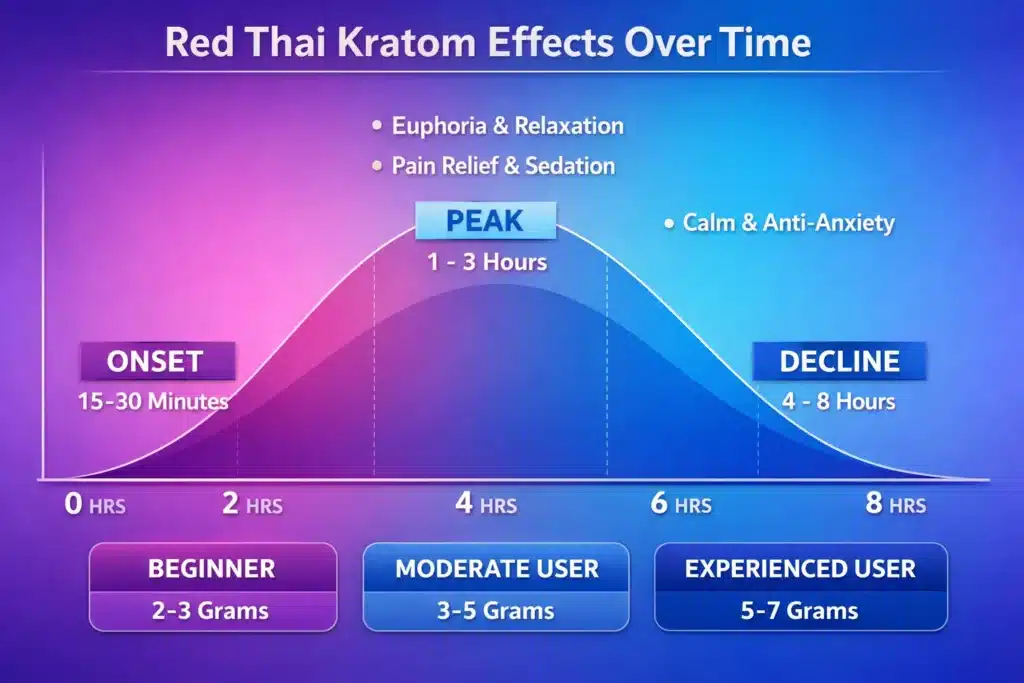 Red Thai Kratom Effects Over Time

• Euphoria & Relaxation
• Pain Relief & Sedation

PEAK
1 - 3 Hours

• Calm & Anti-Anxiety

ONSET
15-30 Minutes

DECLINE
4 - 8 Hours

0 HRS 2 HRS 4 HRS 6 HRS 8 HRS

BEGINNER
2-3 Grams

MODERATE USER
3-5 Grams

EXPERIENCED USER
5-7 Grams